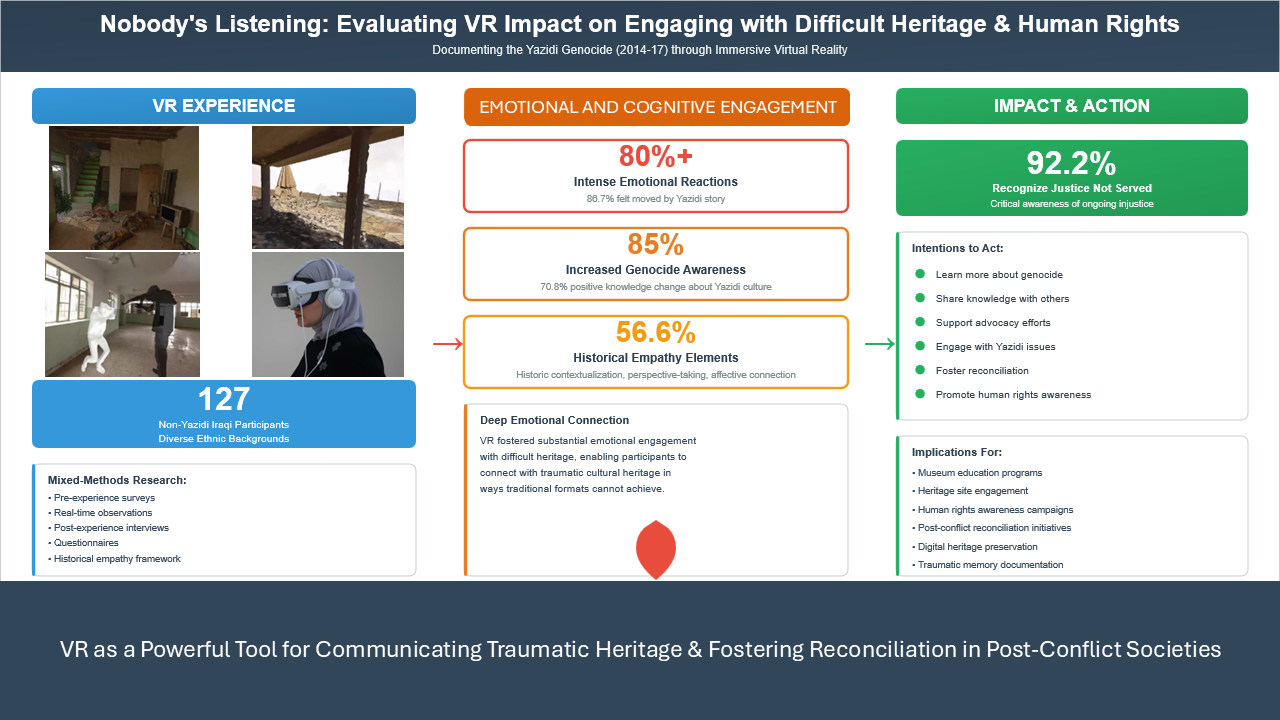 Nobody's Listening: Evaluating VR Impact on Engaging with Difficult Heritage & Human Rights

Documenting the Yazidi Genocide (2014-17) through Immersive Virtual Reality

VR EXPERIENCE

127

Non-Yazidi Iraqi Participants
Diverse Ethnic Backgrounds

Mixed-Methods Research:
• Pre-experience surveys
• Real-time observations
• Post-experience interviews
• Questionnaires
• Historical empathy framework

EMOTIONAL AND COGNITIVE ENGAGEMENT

80%+
Intense Emotional Reactions
86.7% felt moved by Yazidi story

85%
Increased Genocide Awareness
70.8% positive knowledge change about Yazidi culture

56.6%
Historical Empathy Elements
Historic contextualization, perspective-taking, affective connection

Deep Emotional Connection
VR fostered substantial emotional engagement with difficult heritage, enabling participants to connect with traumatic cultural heritage in ways traditional formats cannot achieve.

IMPACT & ACTION

92.2%
Recognize Justice Not Served
Critical awareness of ongoing injustice

Intentions to Act:
Learn more about genocide
Share knowledge with others
Support advocacy efforts
Engage with Yazidi issues
Foster reconciliation
Promote human rights awareness

Implications For:
• Museum education programs
• Heritage site engagement
• Human rights awareness campaigns
• Post-conflict reconciliation initiatives
• Digital heritage preservation
• Traumatic memory documentation

VR as a Powerful Tool for Communicating Traumatic Heritage & Fostering Reconciliation in Post-Conflict Societies